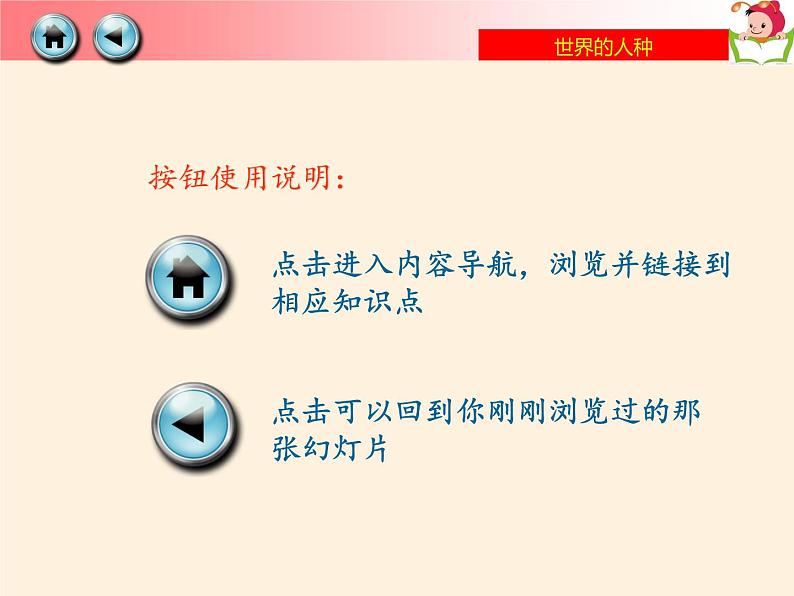 世界的人种

按钮使用说明：

点击进入内容导航，浏览并链接到相应知识点

点击可以回到你刚刚浏览过的那张幻灯片